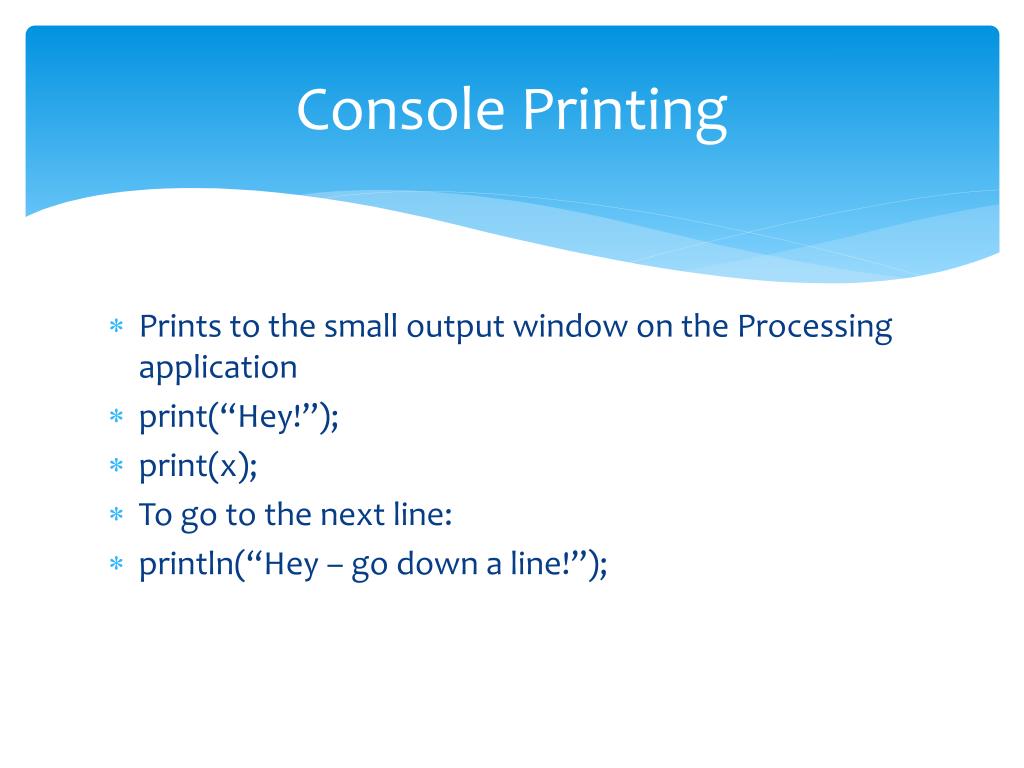 Console Printing

* Prints to the small output window on the Processing application
* print(“Hey!”);
* print(x);
* To go to the next line:
* println(“Hey – go down a line!”);